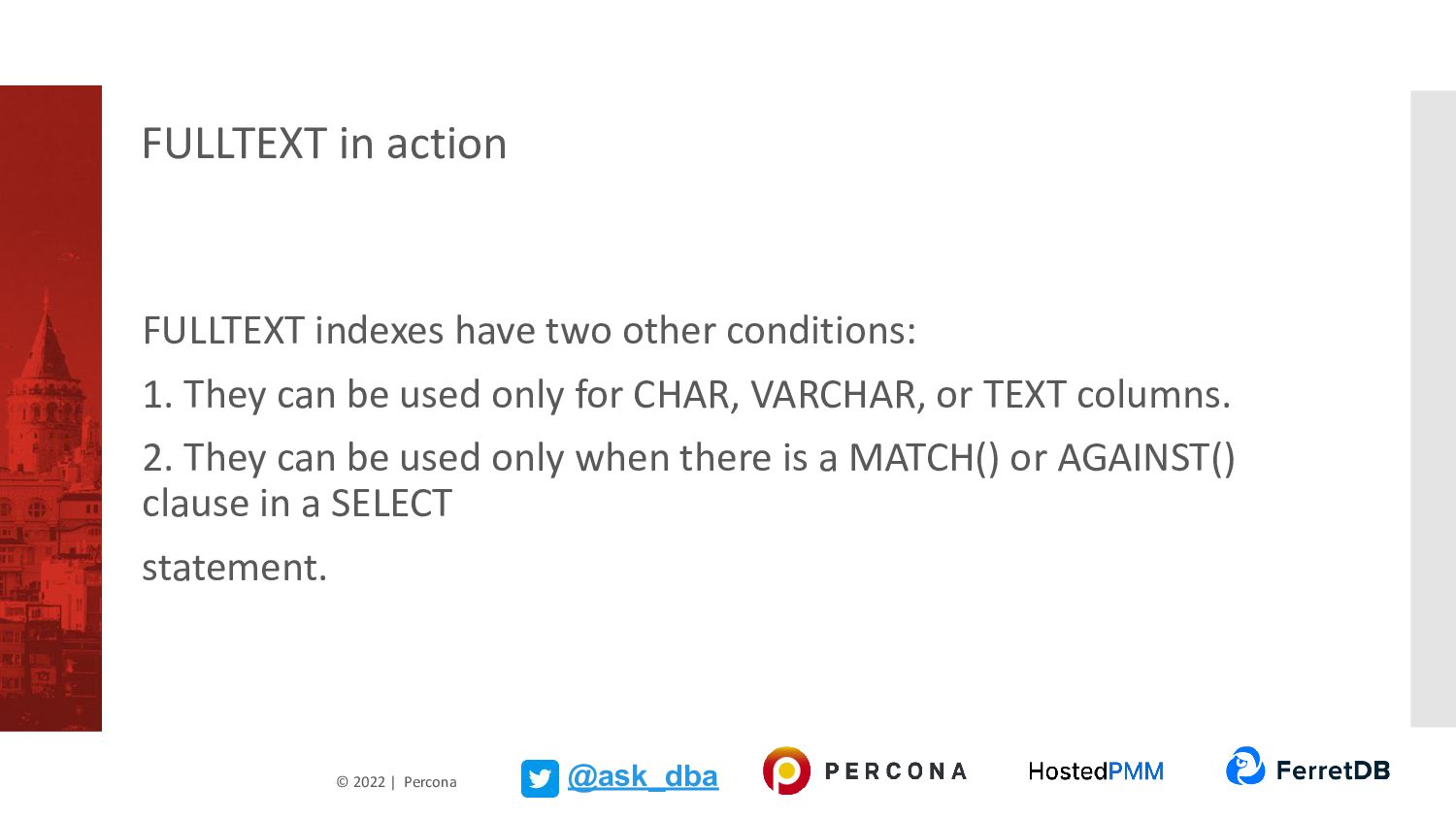 FULLTEXT in action

FULLTEXT indexes have two other conditions:

1. They can be used only for CHAR, VARCHAR, or TEXT columns.

2. They can be used only when there is a MATCH() or AGAINST() clause in a SELECT

statement.

© 2022 | Percona

@ask_dba

PERCONA

HostedPMM

FerretDB